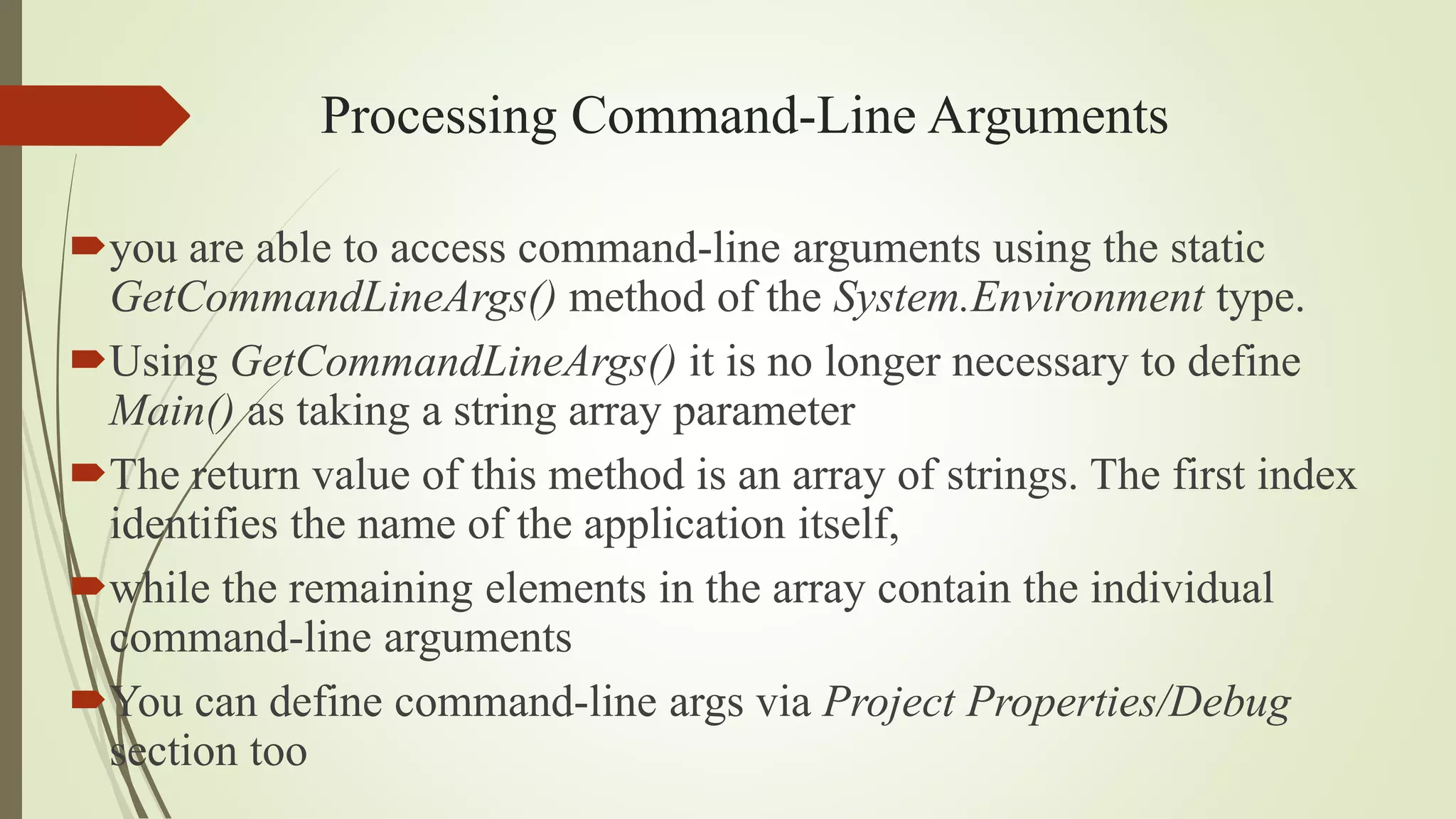 Processing Command-Line Arguments

you are able to access command-line arguments using the static GetCommandLineArgs() method of the System.Environment type.

Using GetCommandLineArgs() it is no longer necessary to define Main() as taking a string array parameter

The return value of this method is an array of strings. The first index identifies the name of the application itself,

while the remaining elements in the array contain the individual command-line arguments

You can define command-line args via Project Properties/Debug section too